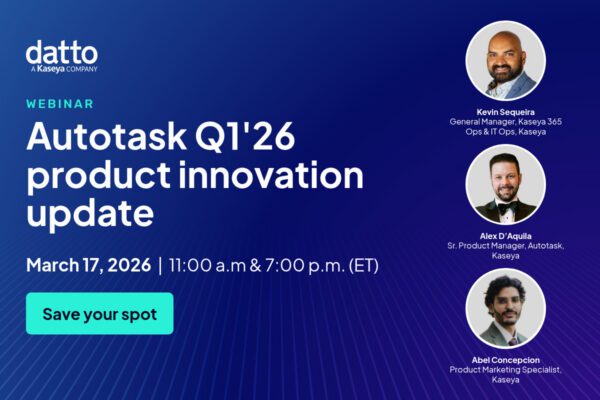 datto
A Kaseya COMPANY

WEBINAR

Autotask Q1'26 product innovation update

March 17, 2026 | 11:00 a.m & 7:00 p.m. (ET)

Save your spot

Kevin Sequeira
General Manager, Kaseya 365 Ops & IT Ops, Kaseya

Alex D'Aquila
Sr. Product Manager, Autotask, Kaseya

Abel Concepcion
Product Marketing Specialist, Kaseya